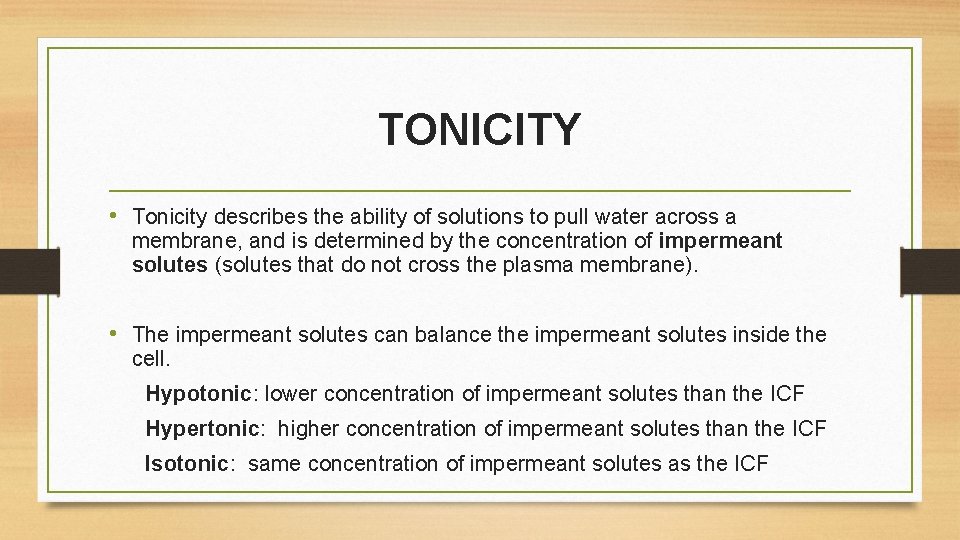 TONICITY

• Tonicity describes the ability of solutions to pull water across a membrane, and is determined by the concentration of impermeant solutes (solutes that do not cross the plasma membrane).

• The impermeant solutes can balance the impermeant solutes inside the cell.

Hypotonic: lower concentration of impermeant solutes than the ICF

Hypertonic: higher concentration of impermeant solutes than the ICF

Isotonic: same concentration of impermeant solutes as the ICF